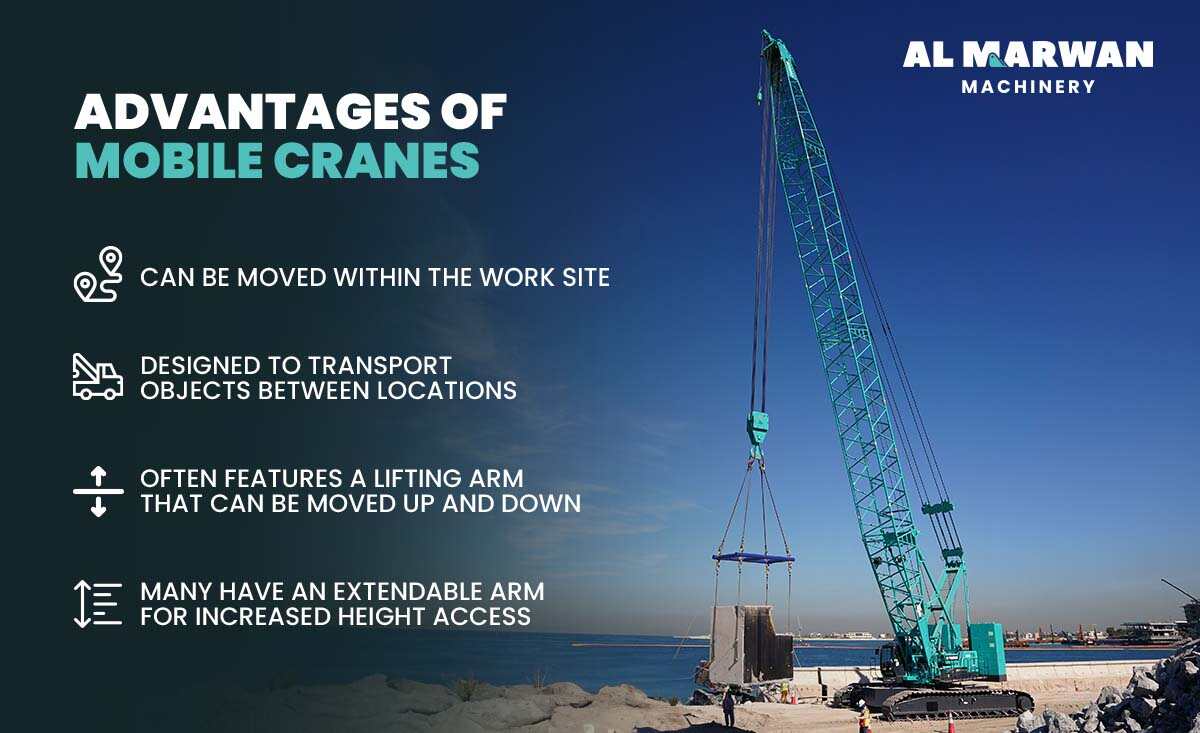 AL MARWAN
MACHINERY

ADVANTAGES OF
MOBILE CRANES

CAN BE MOVED WITHIN THE WORK SITE

DESIGNED TO TRANSPORT OBJECTS BETWEEN LOCATIONS

OFTEN FEATURES A LIFTING ARM THAT CAN BE MOVED UP AND DOWN

MANY HAVE AN EXTENDABLE ARM FOR INCREASED HEIGHT ACCESS